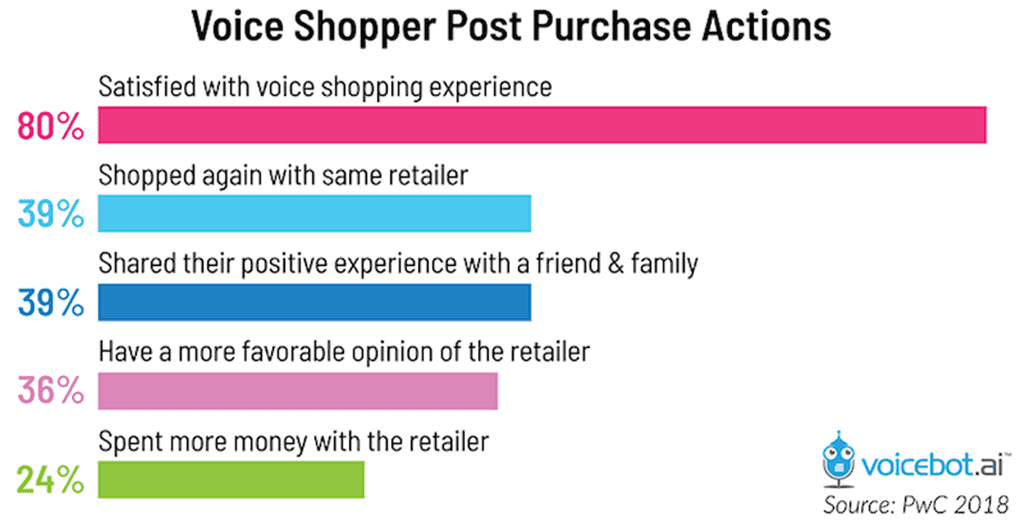 Voice Shopper Post Purchase Actions

Satisfied with voice shopping experience
80%

Shopped again with same retailer
39%

Shared their positive experience with a friend & family
39%

Have a more favorable opinion of the retailer
36%

Spent more money with the retailer
24%

voicebot.ai™
Source: PwC 2018